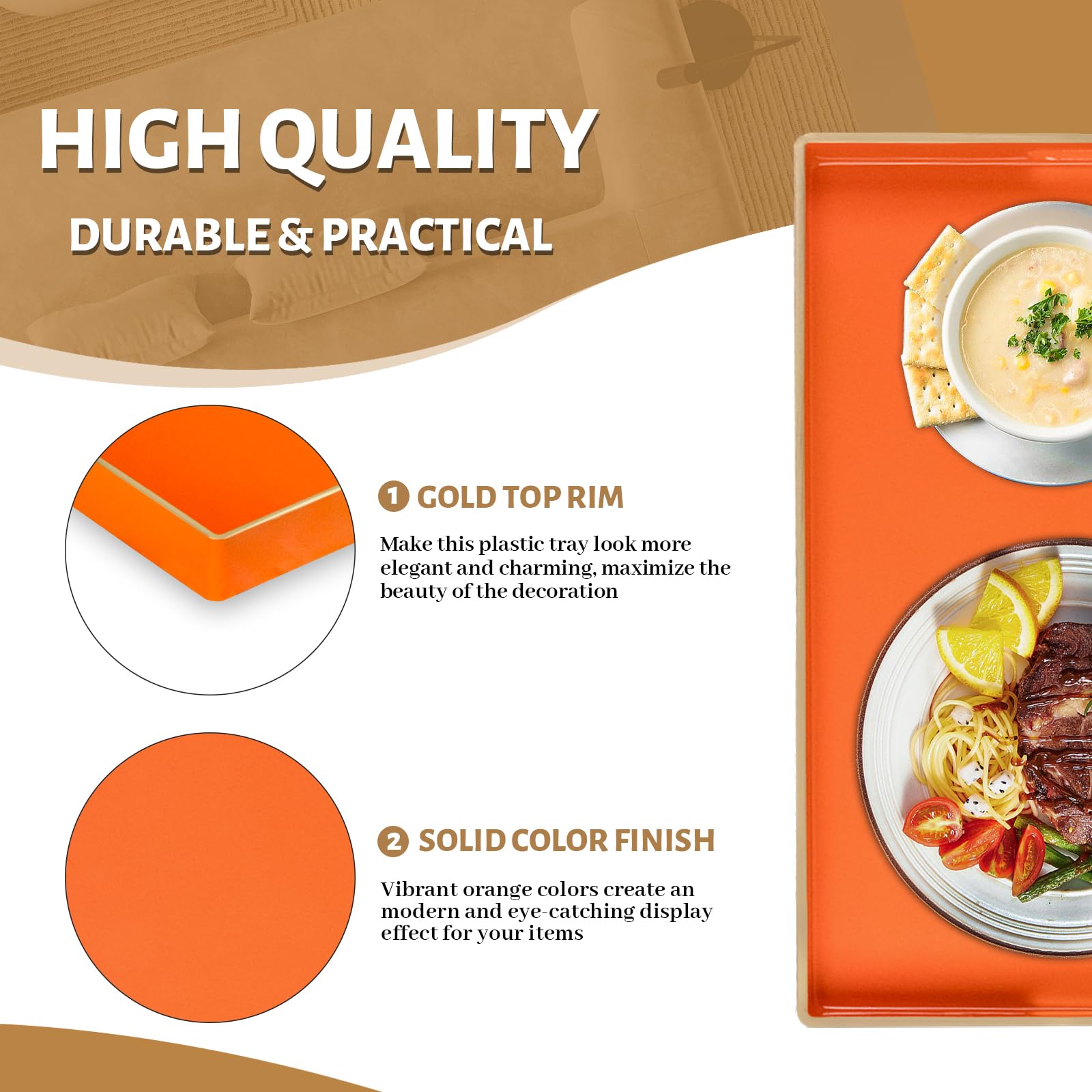 HIGH QUALITY

DURABLE & PRACTICAL

1 GOLD TOP RIM

Make this plastic tray look more elegant and charming, maximize the beauty of the decoration

2 SOLID COLOR FINISH

Vibrant orange colors create an modern and eye-catching display effect for your items